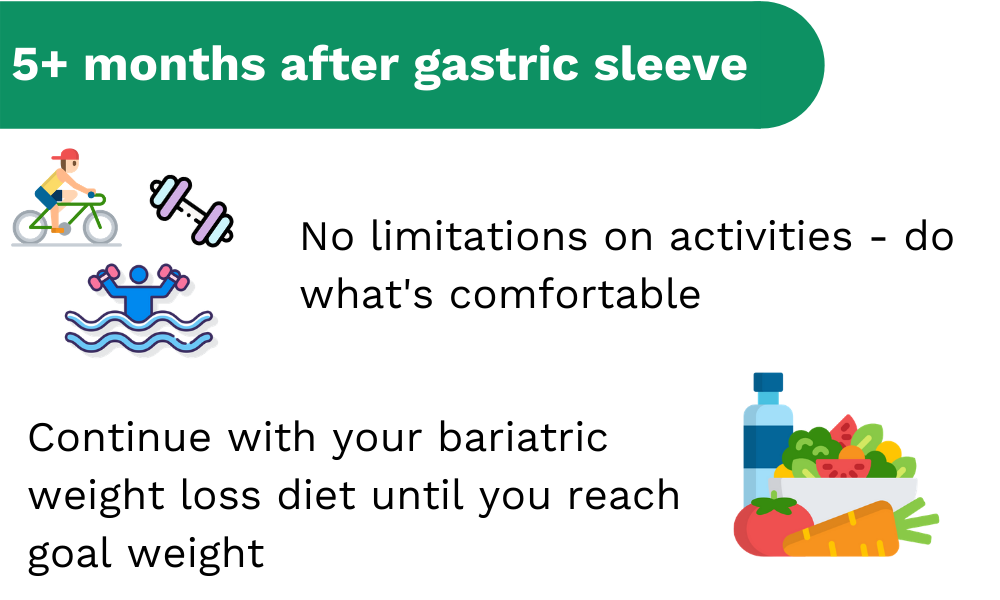 5+ months after gastric sleeve

No limitations on activities - do what's comfortable

Continue with your bariatric weight loss diet until you reach goal weight